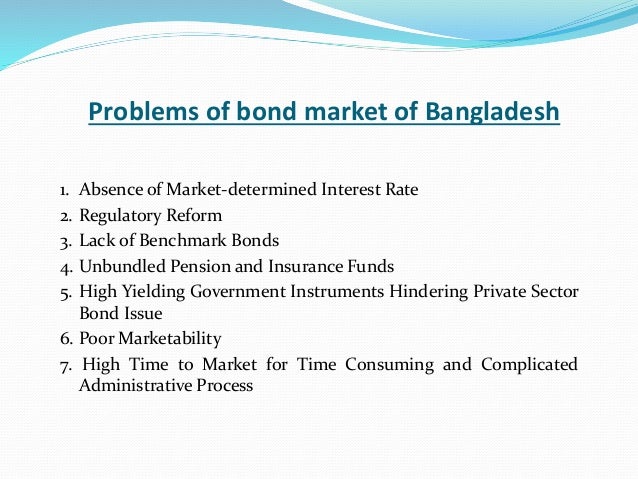 Problems of bond market of Bangladesh

1. Absence of Market-determined Interest Rate
2. Regulatory Reform
3. Lack of Benchmark Bonds
4. Unbundled Pension and Insurance Funds
5. High Yielding Government Instruments Hindering Private Sector Bond Issue
6. Poor Marketability
7. High Time to Market for Time Consuming and Complicated Administrative Process